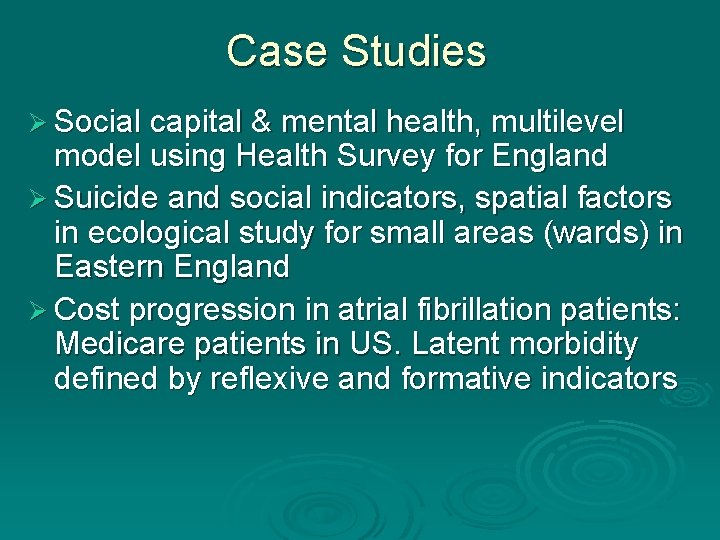 Case Studies

➢ Social capital & mental health, multilevel model using Health Survey for England

➢ Suicide and social indicators, spatial factors in ecological study for small areas (wards) in Eastern England

➢ Cost progression in atrial fibrillation patients: Medicare patients in US. Latent morbidity defined by reflexive and formative indicators